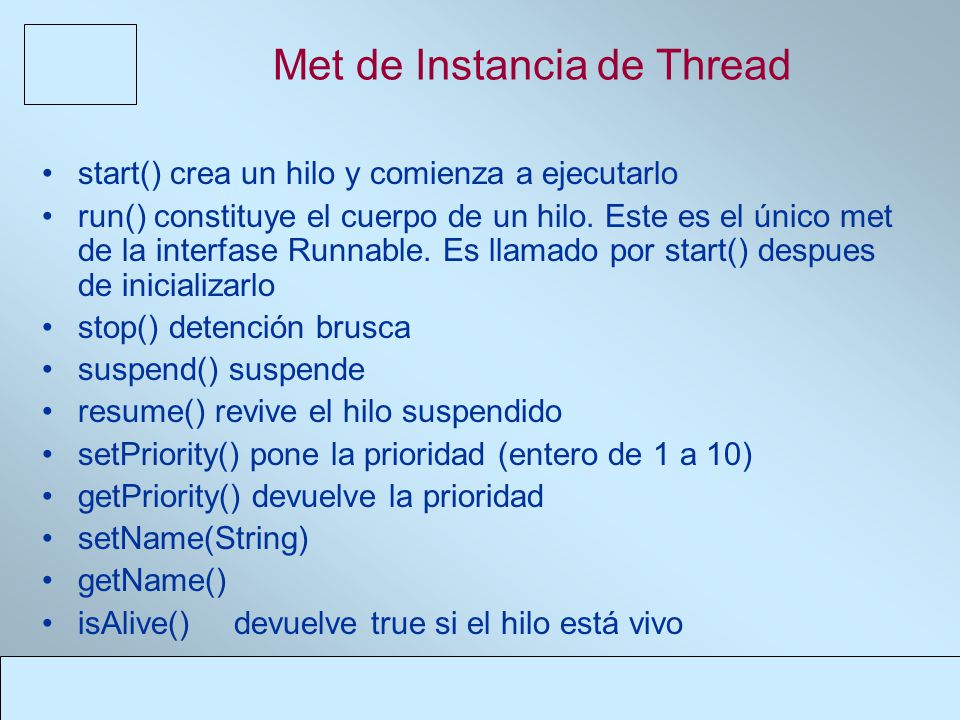 Met de Instancia de Thread

• start() crea un hilo y comienza a ejecutarlo
• run() constituye el cuerpo de un hilo. Este es el único met de la interfase Runnable. Es llamado por start() despues de inicializarlo
• stop() detención brusca
• suspend() suspende
• resume() revive el hilo suspendido
• setPriority() pone la prioridad (entero de 1 a 10)
• getPriority() devuelve la prioridad
• setName(String)
• getName()
• isAlive() devuelve true si el hilo está vivo